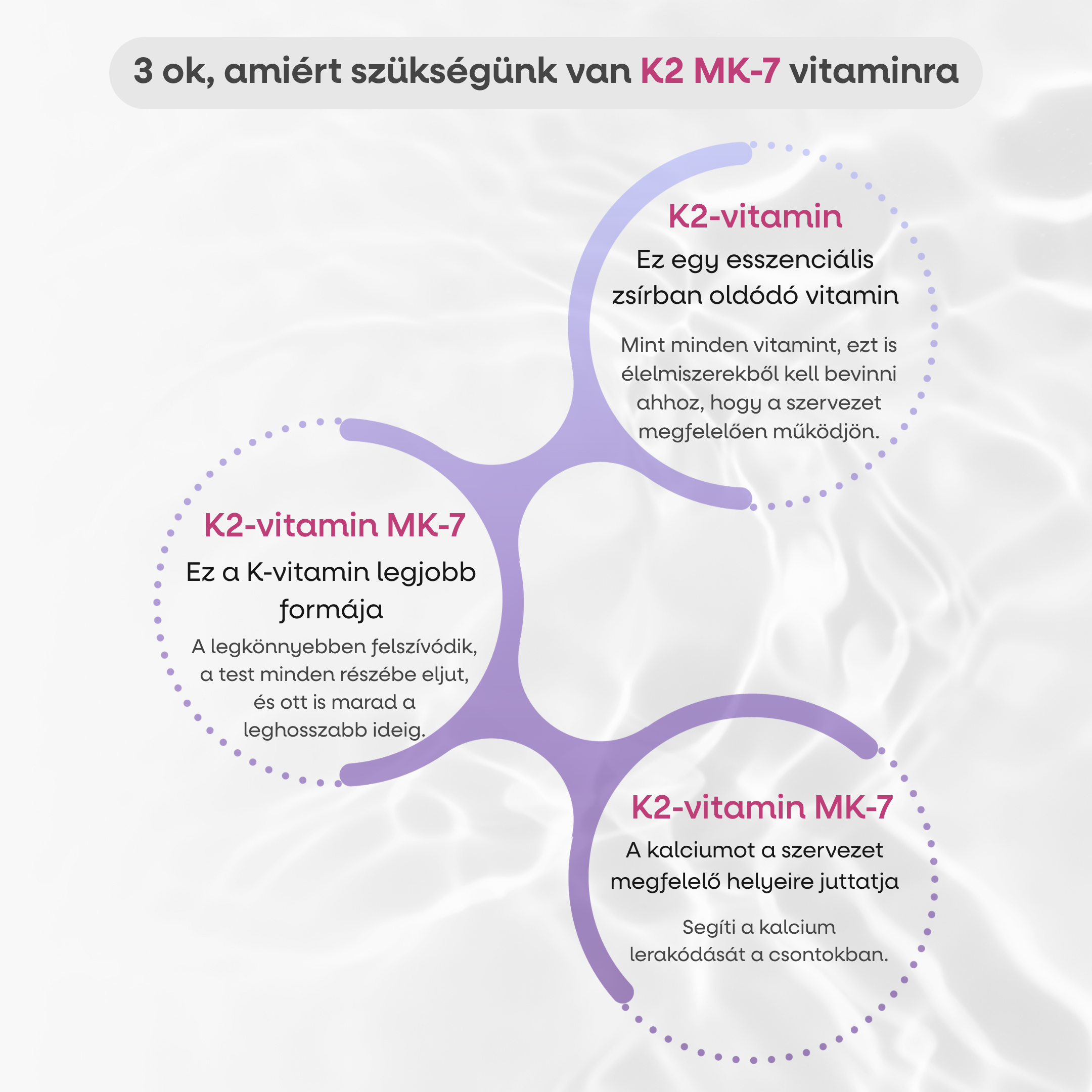 3 ok, amiért szükségünk van K2 MK-7 vitaminra

K2-vitamin

Ez egy esszenciális zsírban oldódó vitamin

Mint minden vitamint, ezt is élelmiszerekből kell bevinni ahhoz, hogy a szervezet megfelelően működjön.

K2-vitamin MK-7

Ez a K-vitamin legjobb formája

A legkönnyebben felszívódik, a test minden részébe eljut, és ott is marad a leghosszabb ideig.

K2-vitamin MK-7

A kalciumot a szervezet megfelelő helyeire juttatja

Segíti a kalcium lerakódását a csontokban.